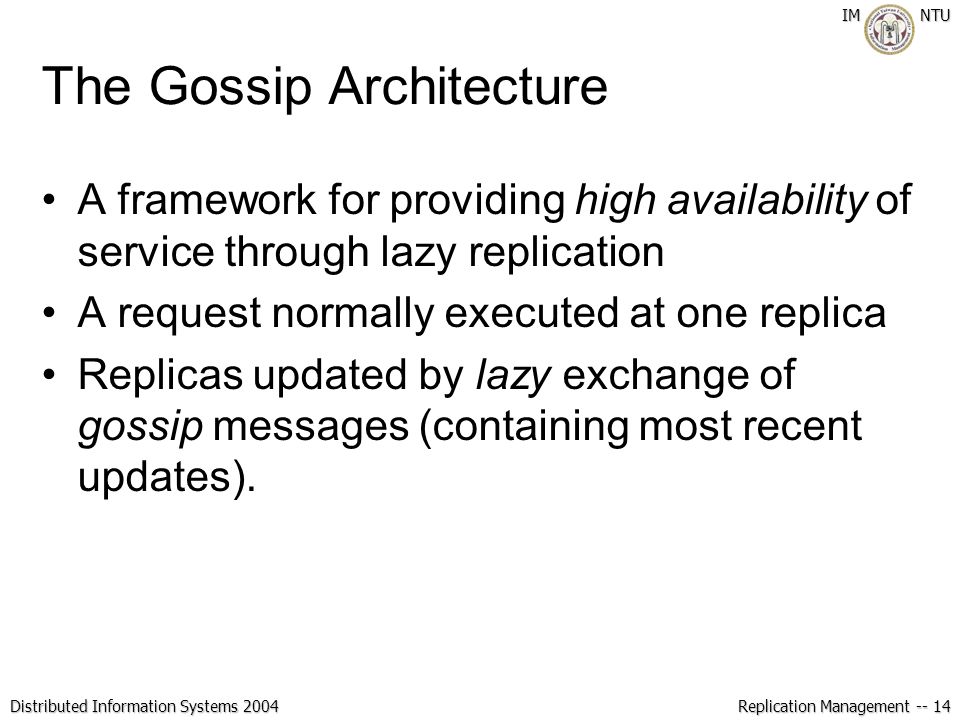 IM NTU

The Gossip Architecture

• A framework for providing high availability of service through lazy replication

• A request normally executed at one replica

• Replicas updated by lazy exchange of gossip messages (containing most recent updates).

Distributed Information Systems 2004

Replication Management -- 14